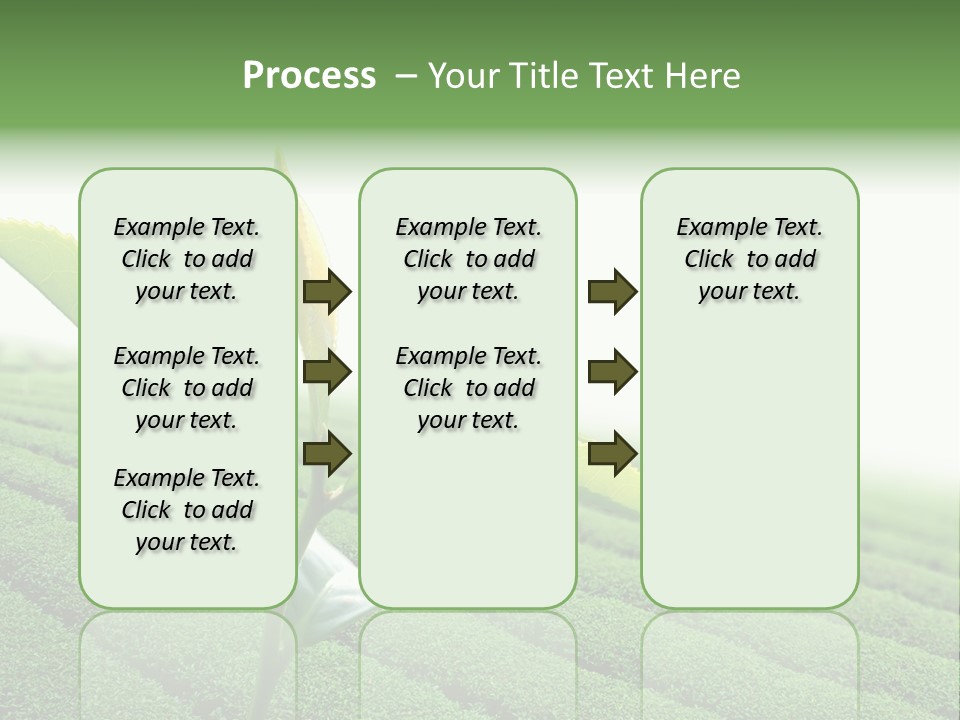 Process – Your Title Text Here

Example Text. Click to add your text.

Example Text. Click to add your text.

Example Text. Click to add your text.

Example Text. Click to add your text.

Example Text. Click to add your text.

Example Text. Click to add your text.